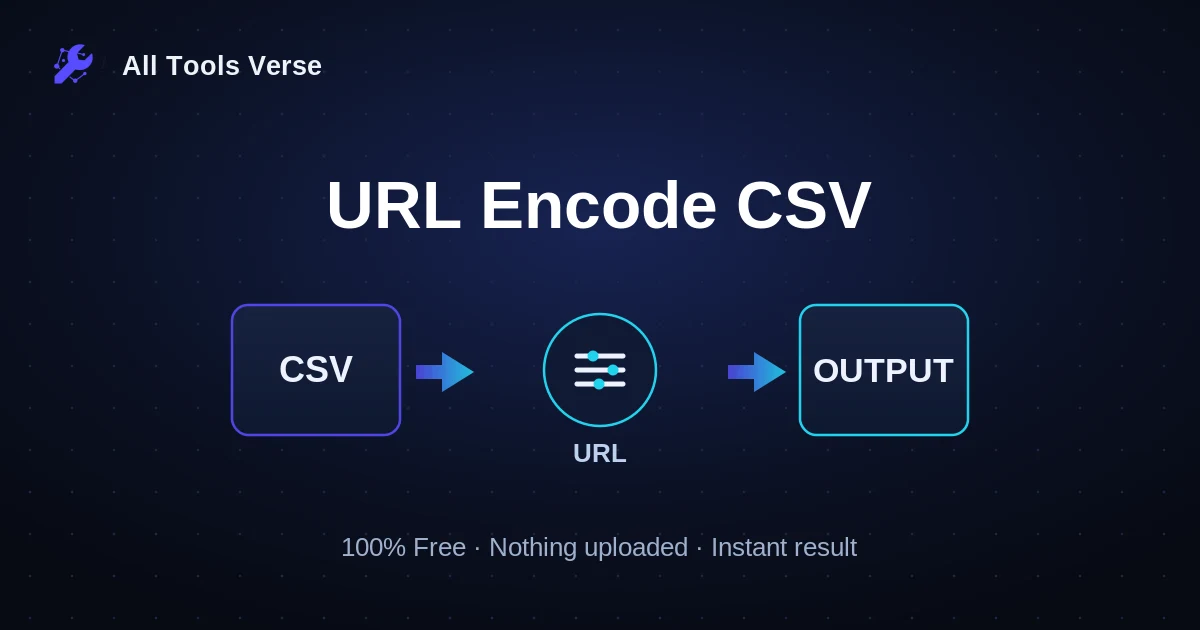 All Tools Verse

URL Encode CSV

CSV

URL

OUTPUT

100% Free · Nothing uploaded · Instant result